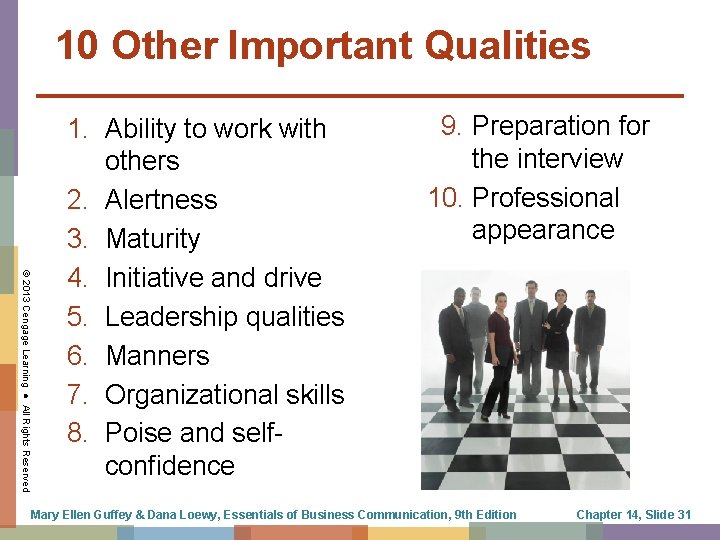 10 Other Important Qualities

1. Ability to work with others
2. Alertness
3. Maturity
4. Initiative and drive
5. Leadership qualities
6. Manners
7. Organizational skills
8. Poise and self-confidence

9. Preparation for the interview
10. Professional appearance

© 2013 Cengage Learning • All Rights Reserved

Mary Ellen Guffey & Dana Loewy, Essentials of Business Communication, 9th Edition

Chapter 14, Slide 31